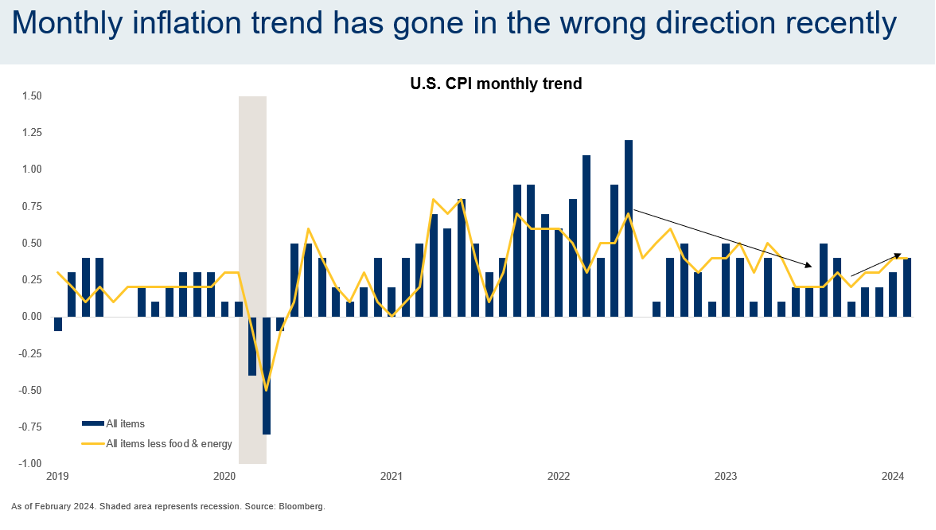 Monthly inflation trend has gone in the wrong direction recently

U.S. CPI monthly trend

1.50
1.25
1.00
0.75
0.50
0.25
0.00
-0.25
-0.50
-0.75
-1.00

All items
All items less food & energy

2019
2020
2021
2022
2023
2024

As of February 2024. Shaded area represents recession. Source: Bloomberg.